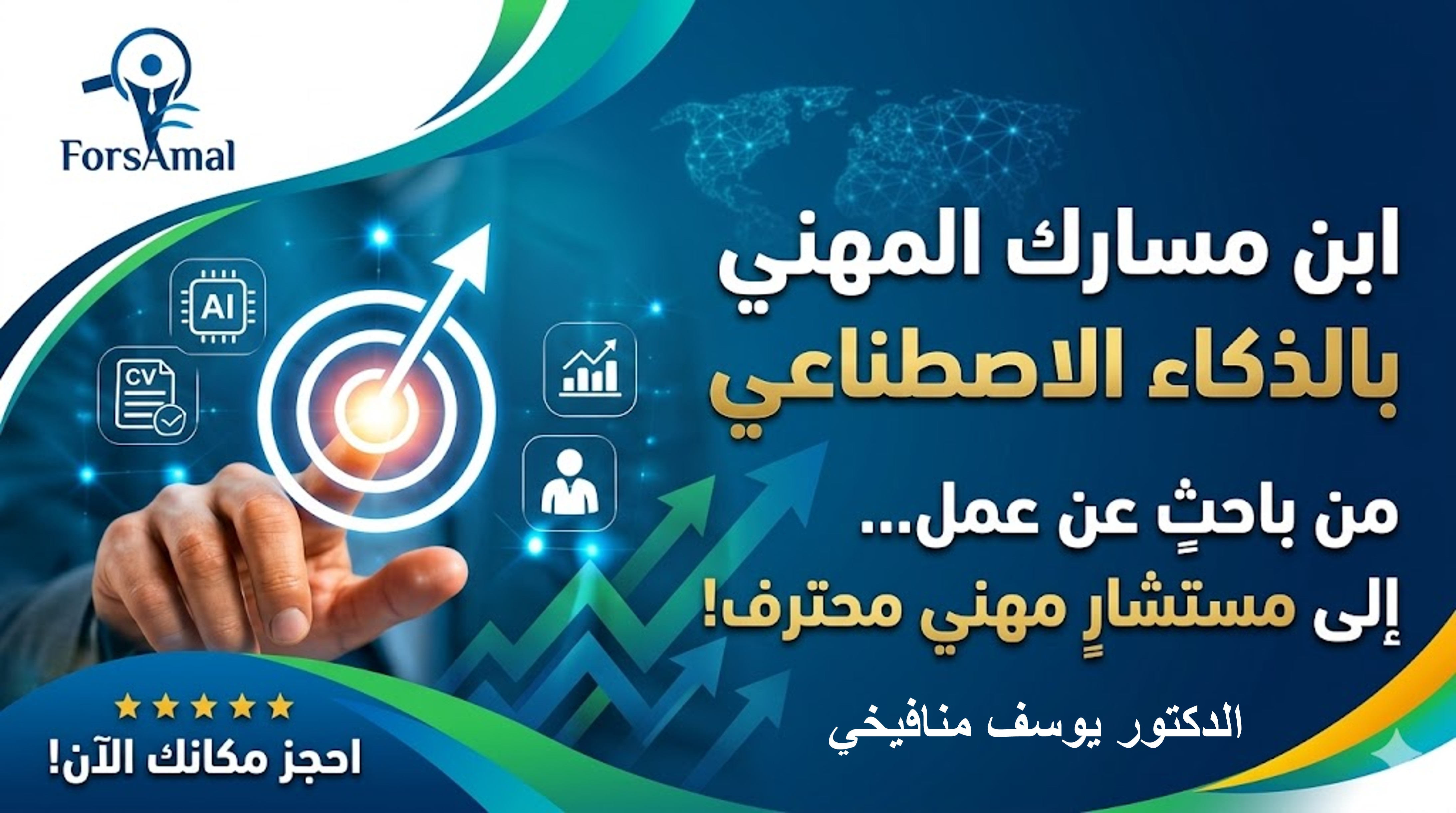 ForsAmal

ابن مسارك المهني بالذكاء الاصطناعي

من باحثٍ عن عمل...
إلى مستشارٍ مهني محترف!

AI

CV

الدكتور يوسف منافيخي

احجز مكانك الآن!